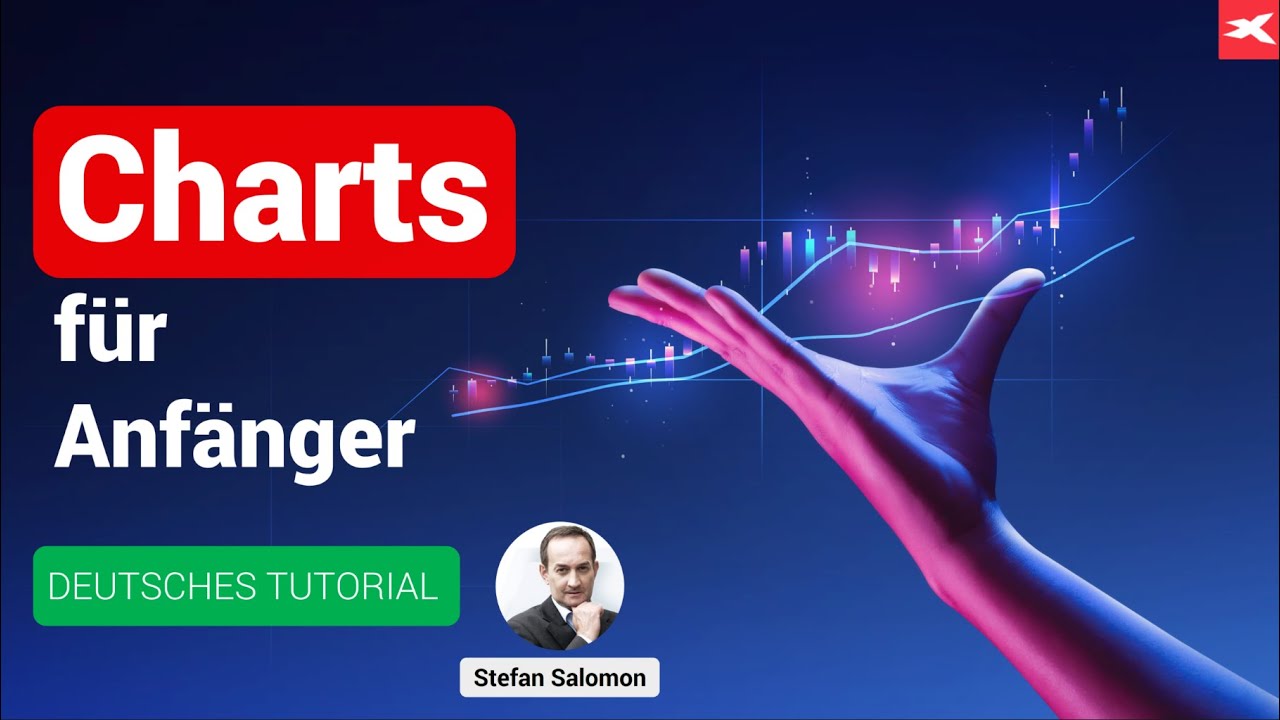 Charts

für

Anfänger

DEUTSCHES TUTORIAL

Stefan Salomon